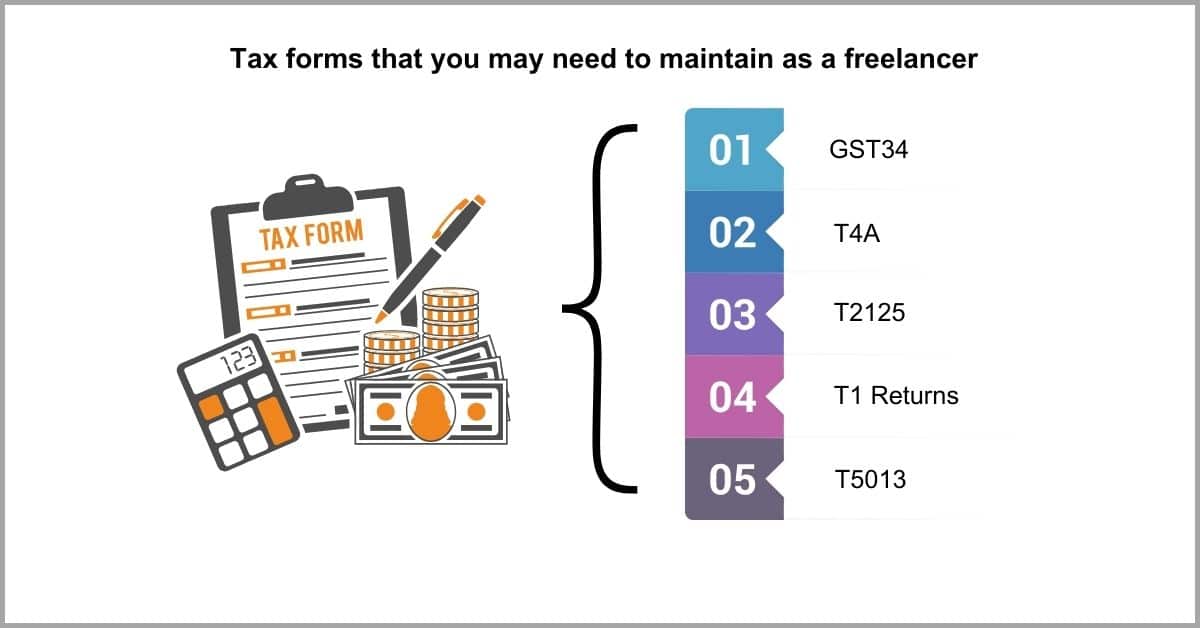 Tax forms that you may need to maintain as a freelancer

TAX FORM

123

01 GST34

02 T4A

03 T2125

04 T1 Returns

05 T5013